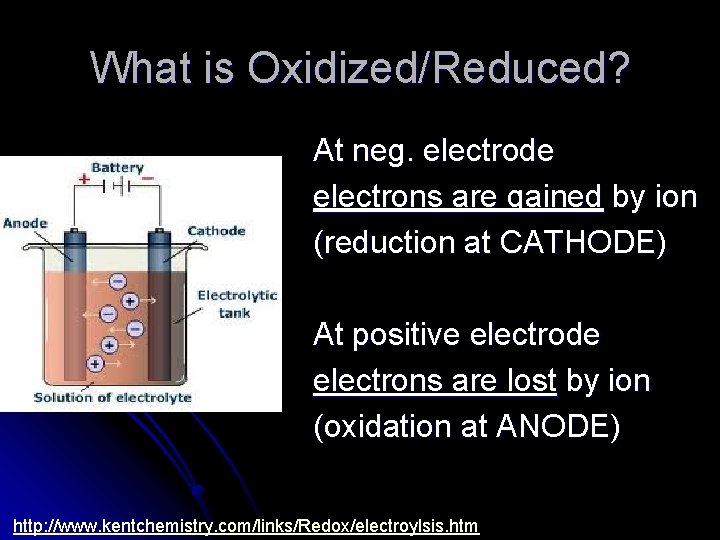 What is Oxidized/Reduced?

Battery
+ −
Anode
Cathode
Electrolytic tank
Solution of electrolyte

At neg. electrode electrons are gained by ion (reduction at CATHODE)

At positive electrode electrons are lost by ion (oxidation at ANODE)

http://www.kentchemistry.com/links/Redox/electroylsis.htm